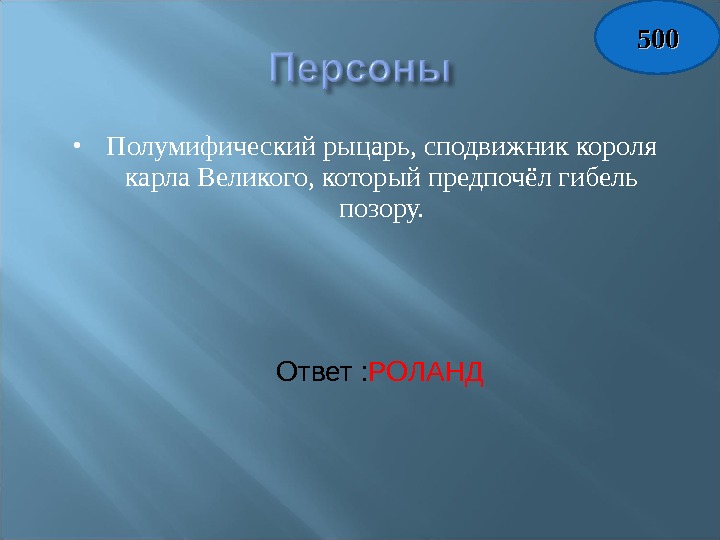 500

Персоны

• Полумифический рыцарь, сподвижник короля карла Великого, который предпочёл гибель позору.

Ответ :РОЛАНД